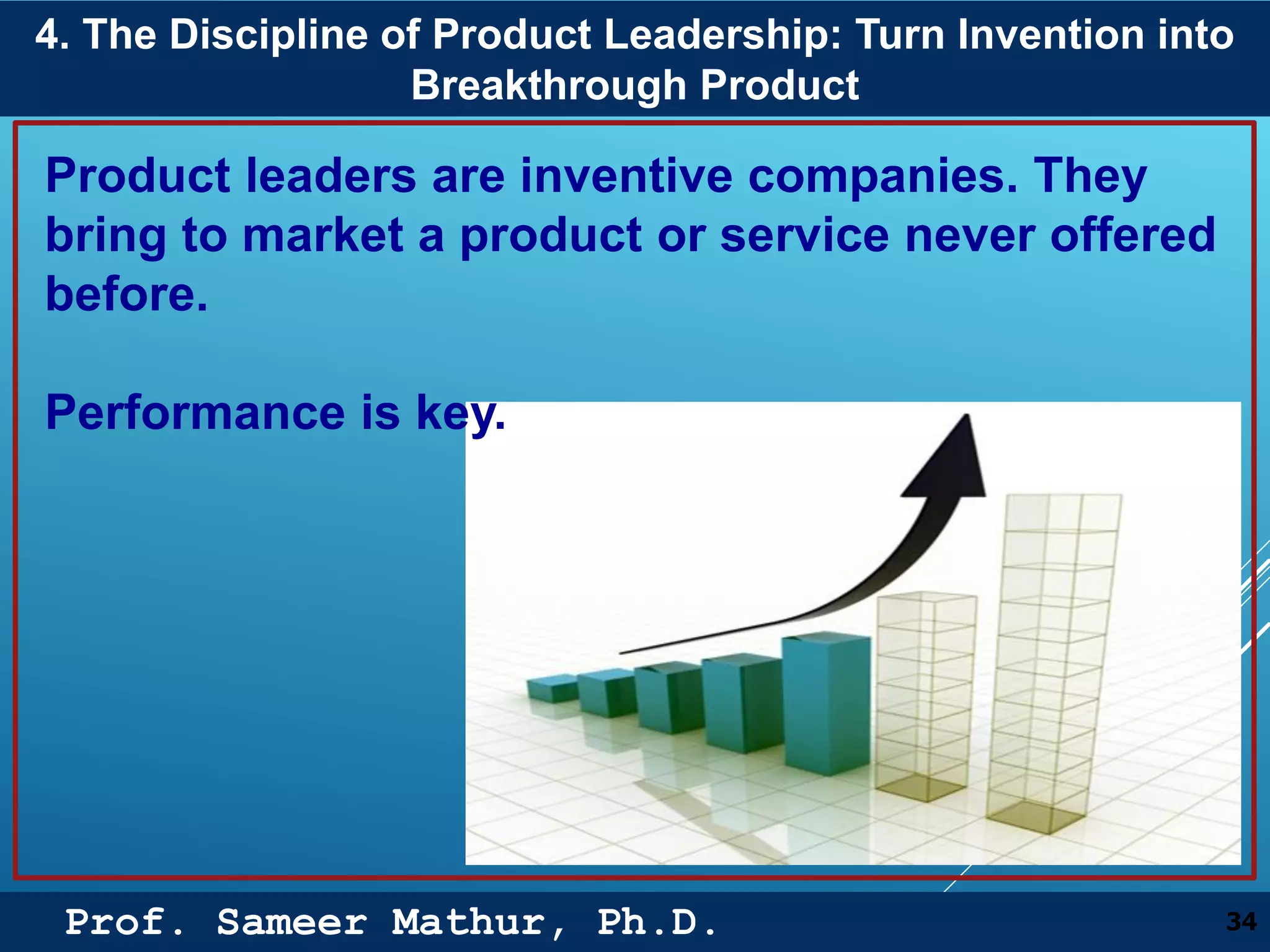 4. The Discipline of Product Leadership: Turn Invention into Breakthrough Product

Product leaders are inventive companies. They bring to market a product or service never offered before.

Performance is key.

Prof. Sameer Mathur, Ph.D.

34